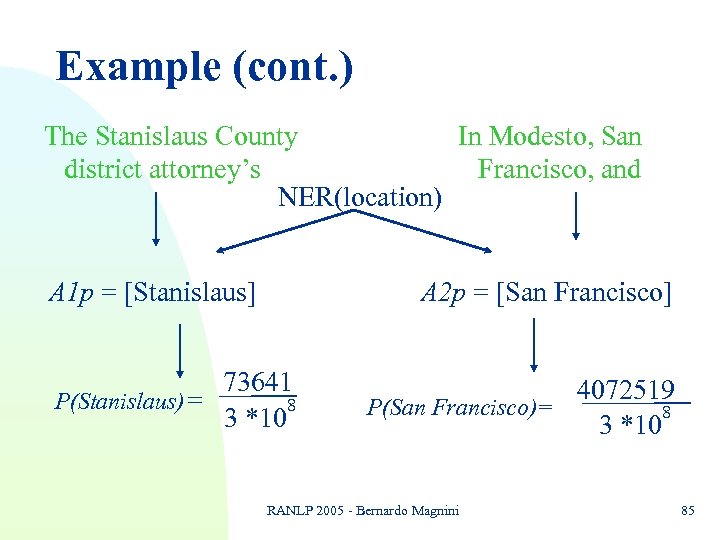 Example (cont.)

The Stanislaus County district attorney's

In Modesto, San Francisco, and

NER(location)

$A1p$ = [Stanislaus]

$A2p$ = [San Francisco]

$P(Stanislaus) = \frac{73641}{3 * 10^8}$

$P(San\ Francisco) = \frac{4072519}{3 * 10^8}$

RANLP 2005 - Bernardo Magnini

85